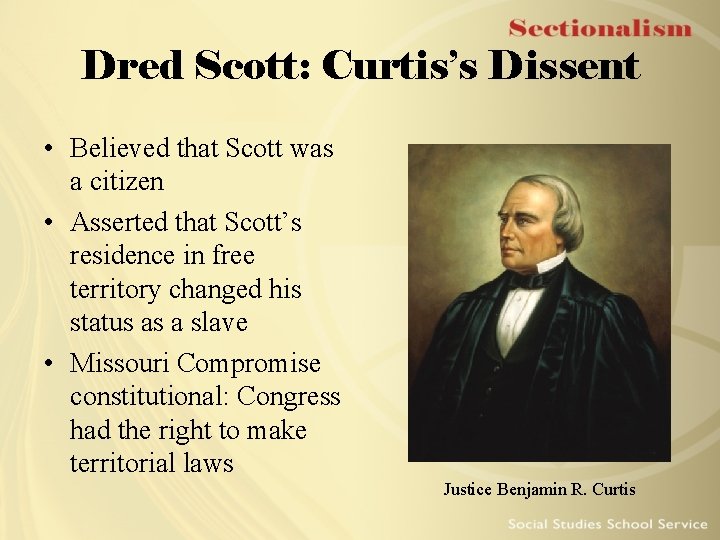 Sectionalism

Dred Scott: Curtis's Dissent

• Believed that Scott was a citizen
• Asserted that Scott's residence in free territory changed his status as a slave
• Missouri Compromise constitutional: Congress had the right to make territorial laws

Justice Benjamin R. Curtis

Social Studies School Service